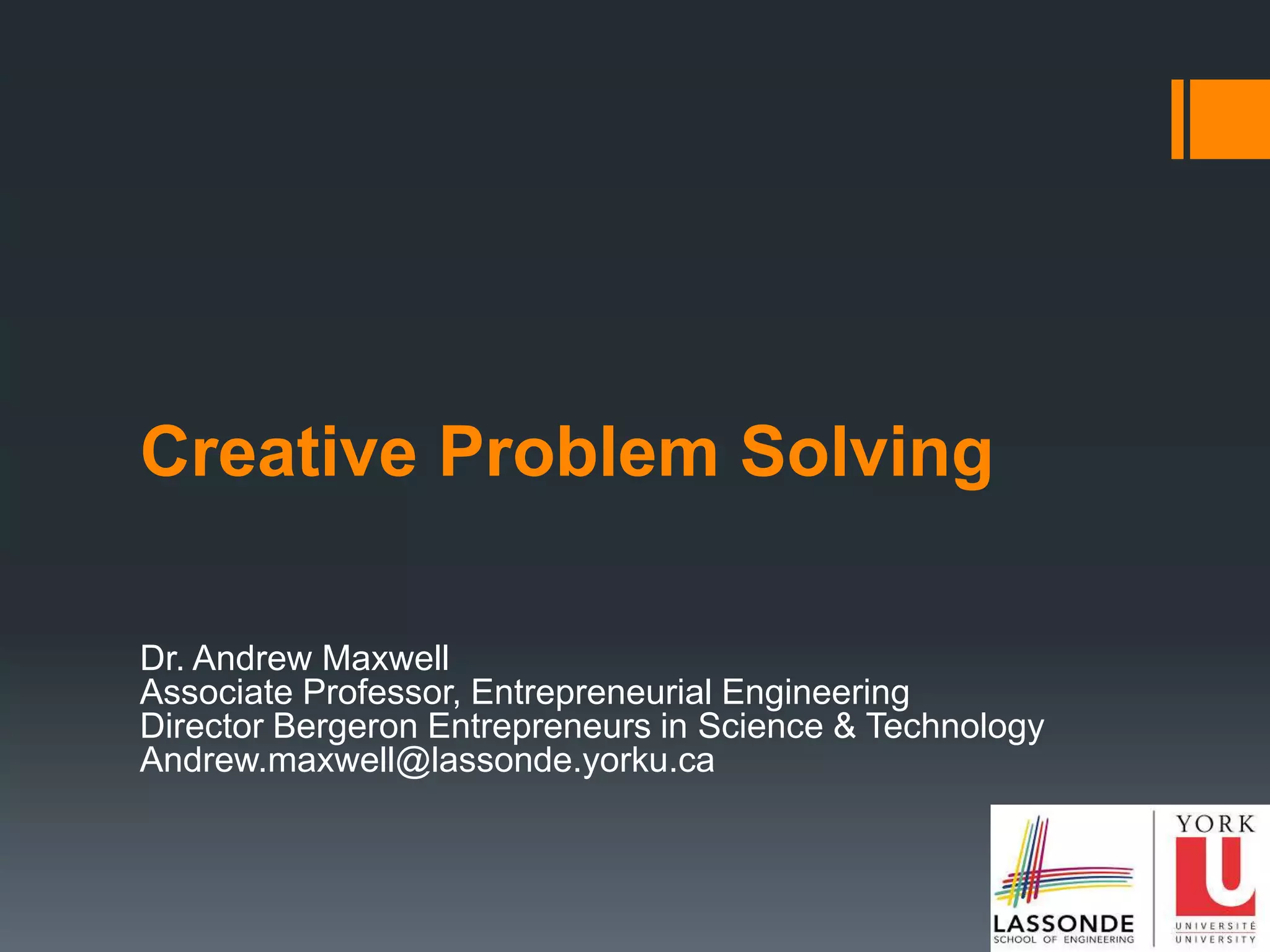 Creative Problem Solving

Dr. Andrew Maxwell
Associate Professor, Entrepreneurial Engineering
Director Bergeron Entrepreneurs in Science & Technology
Andrew.maxwell@lassonde.yorku.ca

LASSONDE
SCHOOL OF ENGINEERING

YORK
U
UNIVERSITÉ
UNIVERSITY